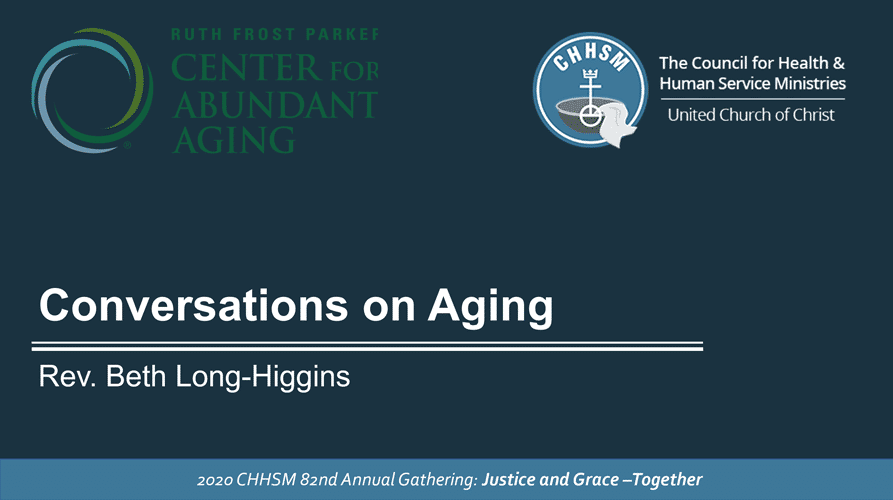 RUTH FROST PARKER
CENTER FOR
ABUNDANT
AGING

CHHSM

The Council for Health &
Human Service Ministries
United Church of Christ

Conversations on Aging

Rev. Beth Long-Higgins

2020 CHHSM 82nd Annual Gathering: Justice and Grace –Together